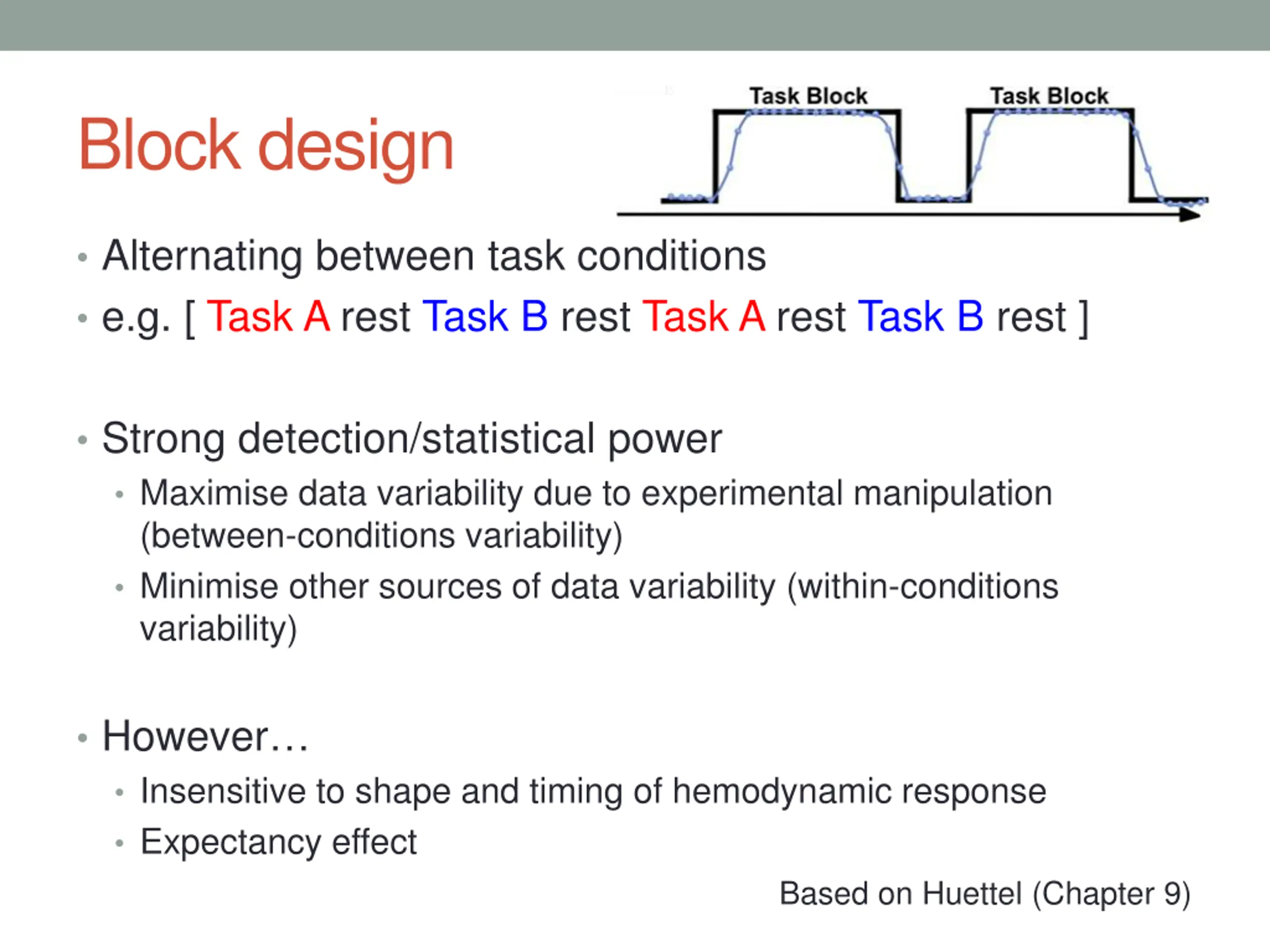 Block design

Task Block

Task Block

• Alternating between task conditions
• e.g. [ Task A rest Task B rest Task A rest Task B rest ]

• Strong detection/statistical power
  • Maximise data variability due to experimental manipulation (between-conditions variability)
  • Minimise other sources of data variability (within-conditions variability)

• However…
  • Insensitive to shape and timing of hemodynamic response
  • Expectancy effect

Based on Huettel (Chapter 9)